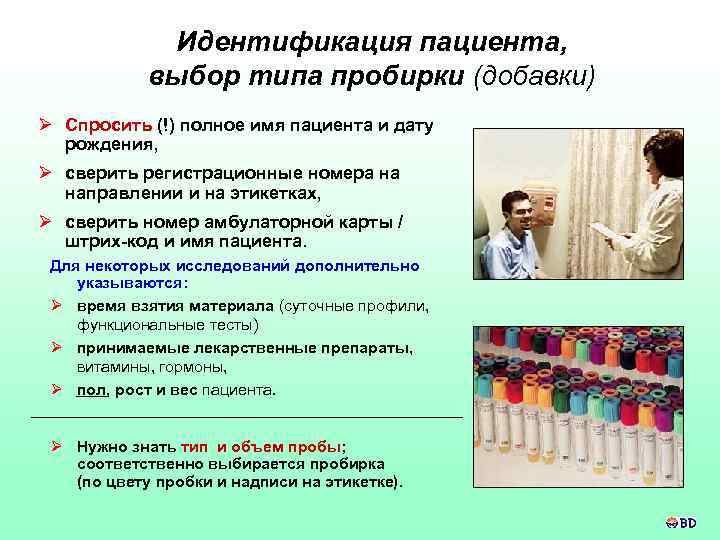 Идентификация пациента, выбор типа пробирки (добавки)

➢ Спросить (!) полное имя пациента и дату рождения,

➢ сверить регистрационные номера на направлении и на этикетках,

➢ сверить номер амбулаторной карты / штрих-код и имя пациента.

Для некоторых исследований дополнительно указываются:

➢ время взятия материала (суточные профили, функциональные тесты)

➢ принимаемые лекарственные препараты, витамины, гормоны,

➢ пол, рост и вес пациента.

➢ Нужно знать тип и объем пробы; соответственно выбирается пробирка (по цвету пробки и надписи на этикетке).

BD